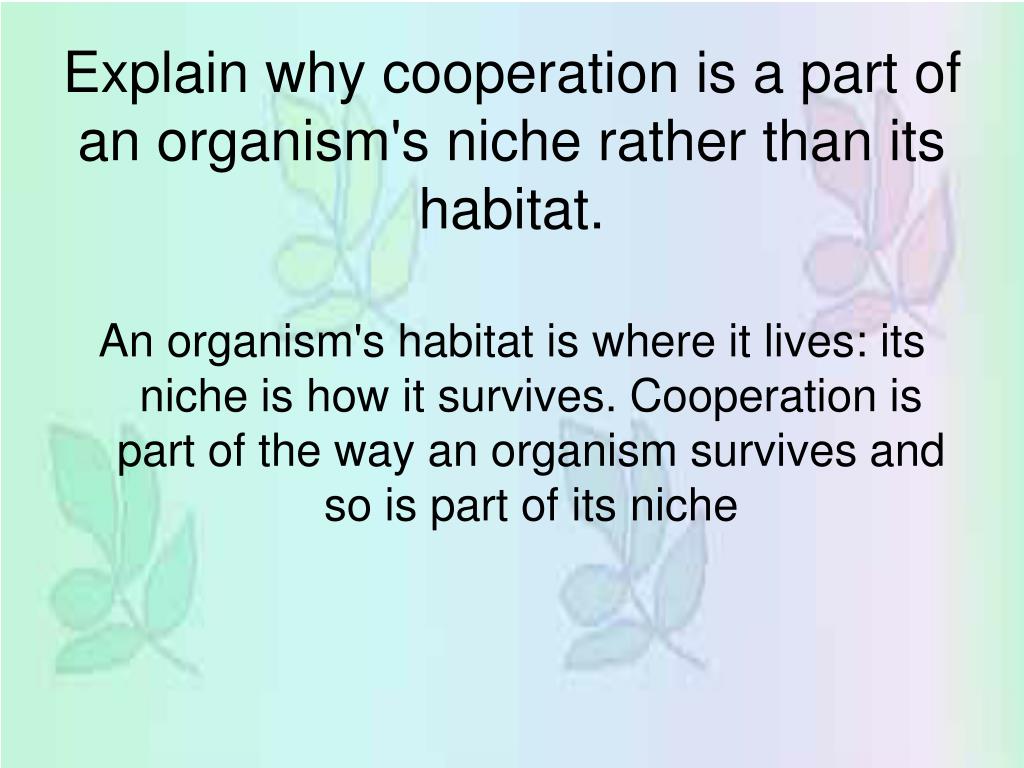 Explain why cooperation is a part of an organism's niche rather than its habitat.

An organism's habitat is where it lives: its niche is how it survives. Cooperation is part of the way an organism survives and so is part of its niche